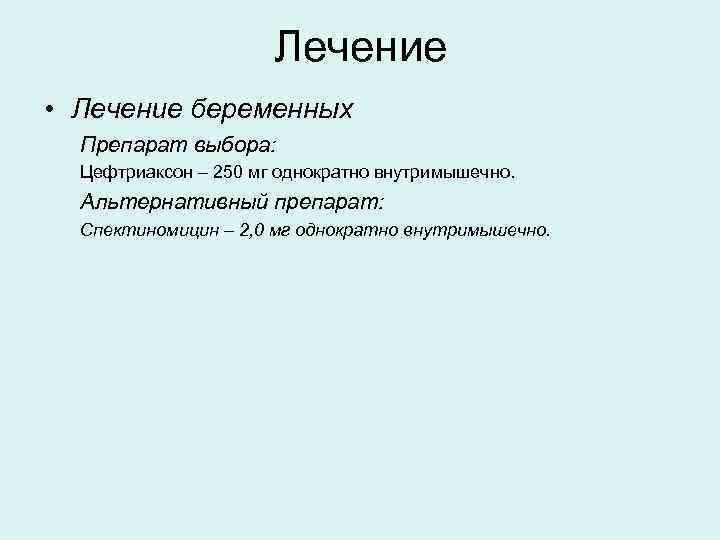 Лечение

• Лечение беременных

Препарат выбора:

Цефтриаксон – 250 мг однократно внутримышечно.

Альтернативный препарат:

Спектиномицин – 2,0 мг однократно внутримышечно.